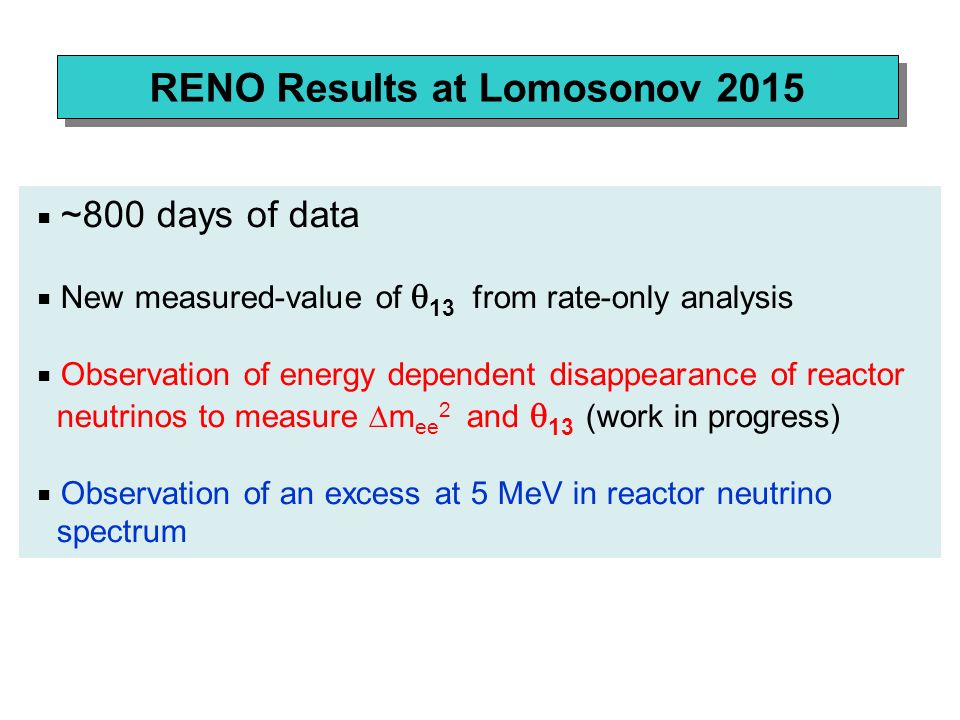 RENO Results at Lomosonov 2015

▪ ~800 days of data

▪ New measured-value of $\theta_{13}$ from rate-only analysis

▪ Observation of energy dependent disappearance of reactor neutrinos to measure $\Delta m_{ee}^2$ and $\theta_{13}$ (work in progress)

▪ Observation of an excess at 5 MeV in reactor neutrino spectrum